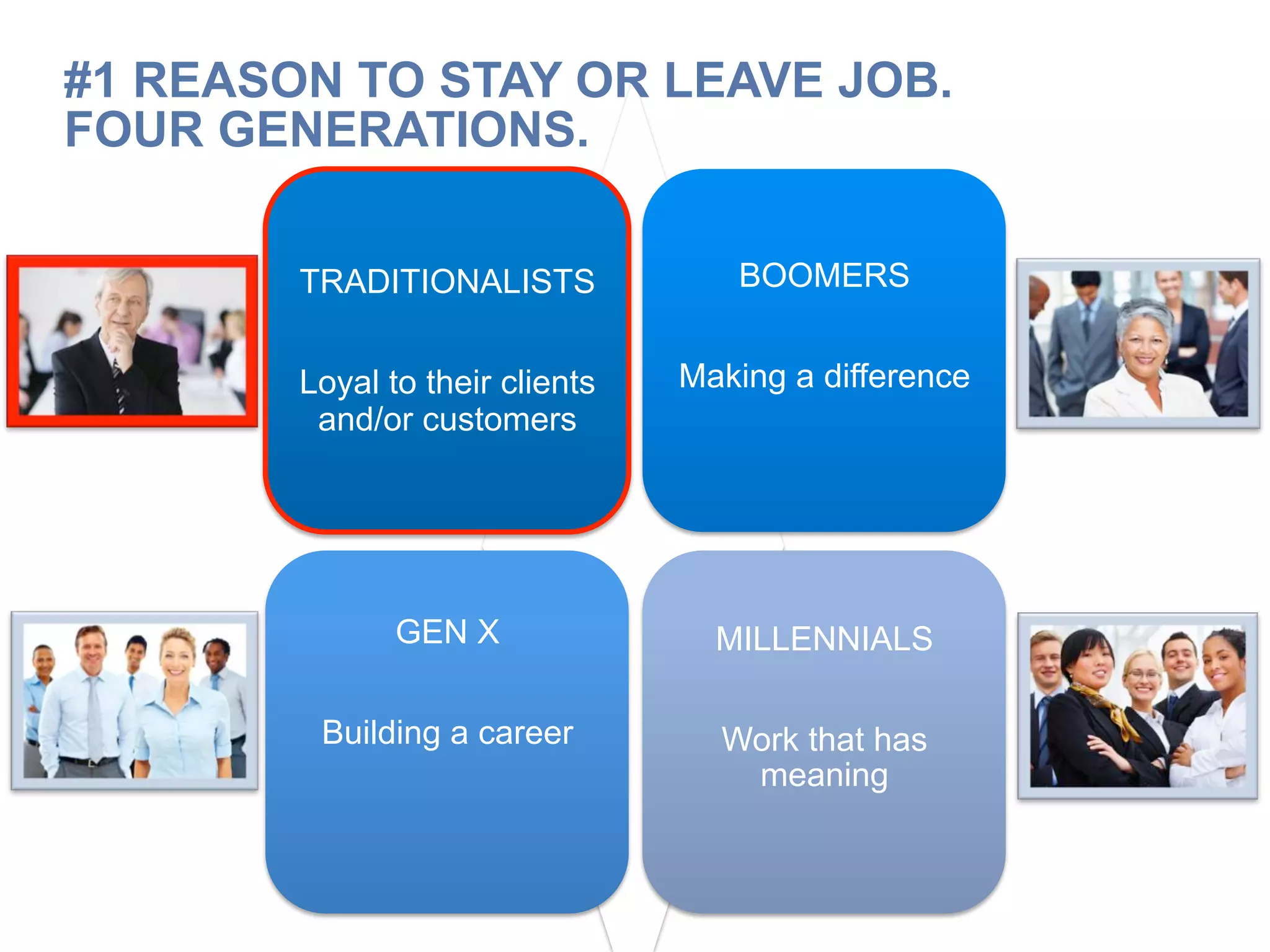 #1 REASON TO STAY OR LEAVE JOB.
FOUR GENERATIONS.

TRADITIONALISTS

Loyal to their clients and/or customers

BOOMERS

Making a difference

GEN X

Building a career

MILLENNIALS

Work that has meaning